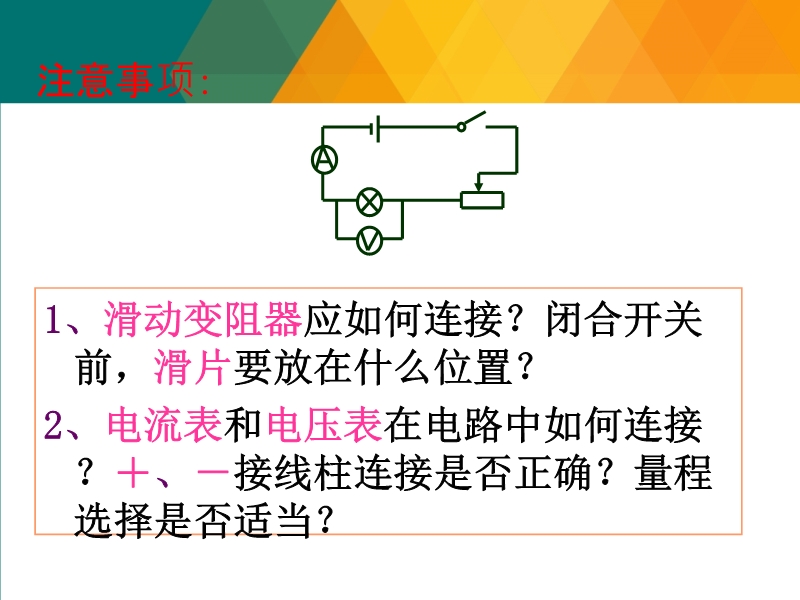 注意事项:

A

V

1、滑动变阻器应如何连接？闭合开关前，滑片要放在什么位置？

2、电流表和电压表在电路中如何连接？＋、－接线柱连接是否正确？量程选择是否适当？